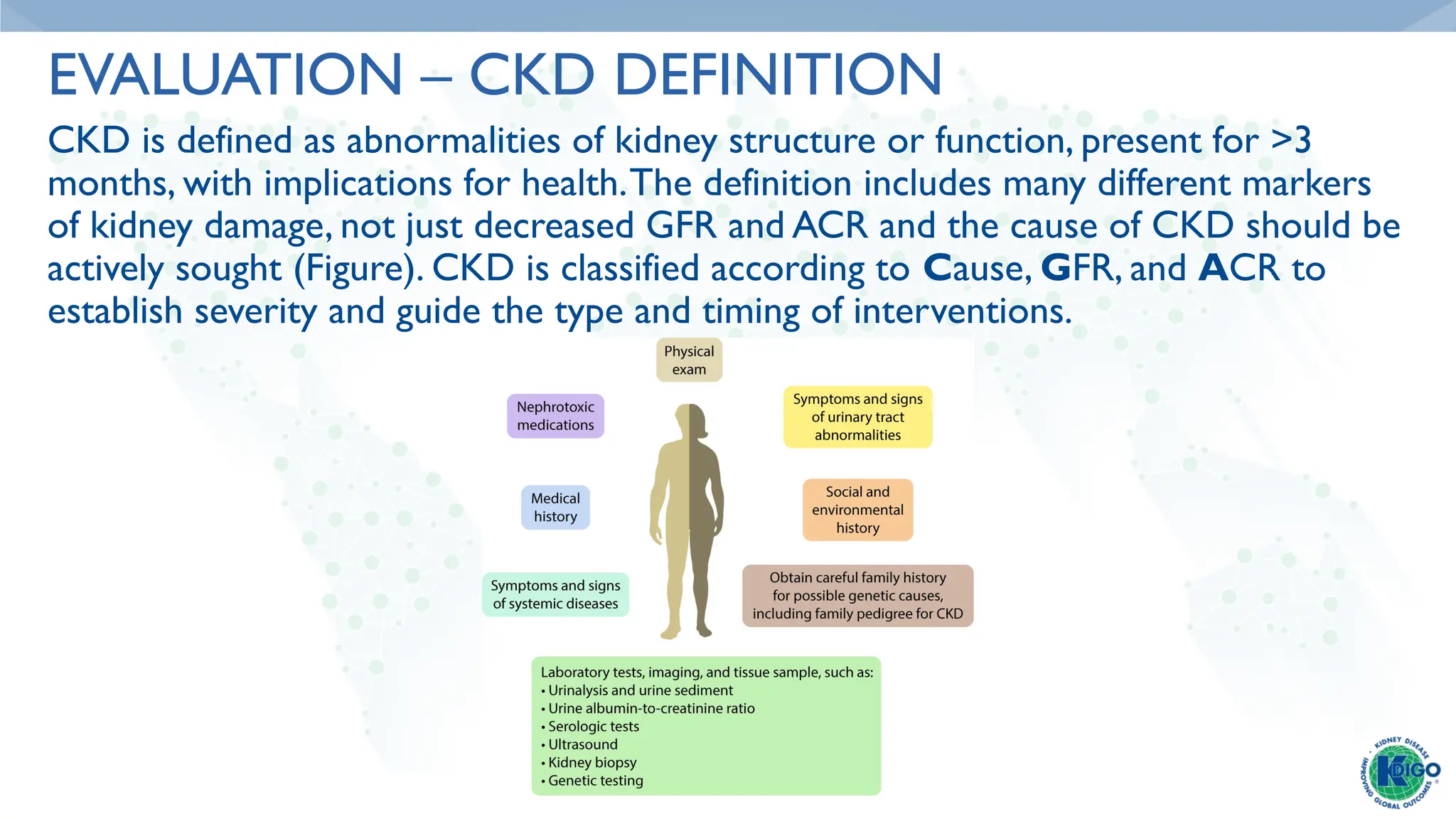 EVALUATION – CKD DEFINITION

CKD is defined as abnormalities of kidney structure or function, present for >3 months, with implications for health. The definition includes many different markers of kidney damage, not just decreased GFR and ACR and the cause of CKD should be actively sought (Figure). CKD is classified according to Cause, GFR, and ACR to establish severity and guide the type and timing of interventions.

Physical exam

Nephrotoxic medications

Symptoms and signs of urinary tract abnormalities

Medical history

Social and environmental history

Symptoms and signs of systemic diseases

Obtain careful family history for possible genetic causes, including family pedigree for CKD

Laboratory tests, imaging, and tissue sample, such as:
• Urinalysis and urine sediment
• Urine albumin-to-creatinine ratio
• Serologic tests
• Ultrasound
• Kidney biopsy
• Genetic testing

KIDNEY DISEASE IMPROVING GLOBAL OUTCOMES KDIGO